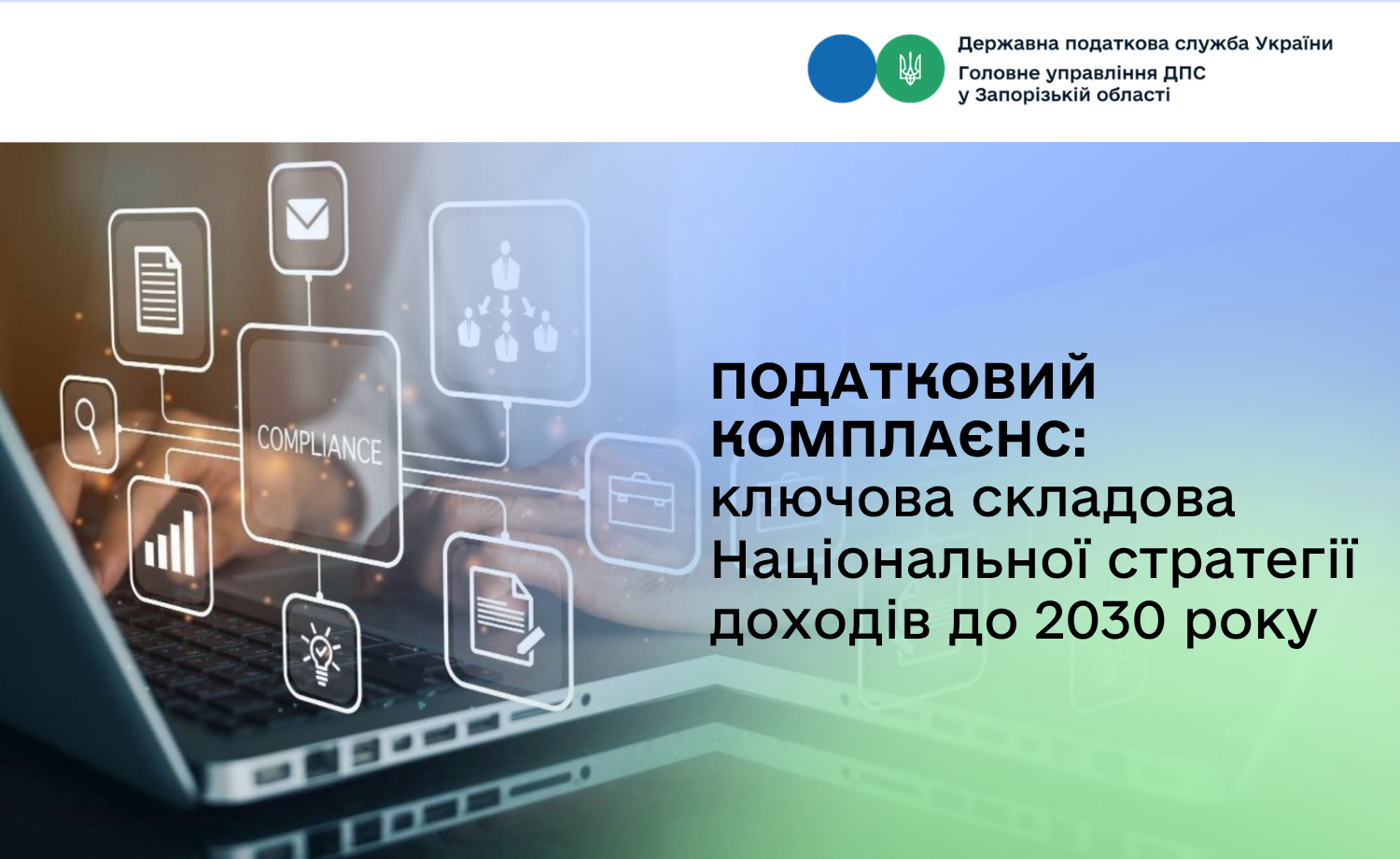 Державна податкова служба України
Головне управління ДПС у Запорізькій області

COMPLIANCE

ПОДАТКОВИЙ КОМПЛАЄНС: ключова складова Національної стратегії доходів до 2030 року